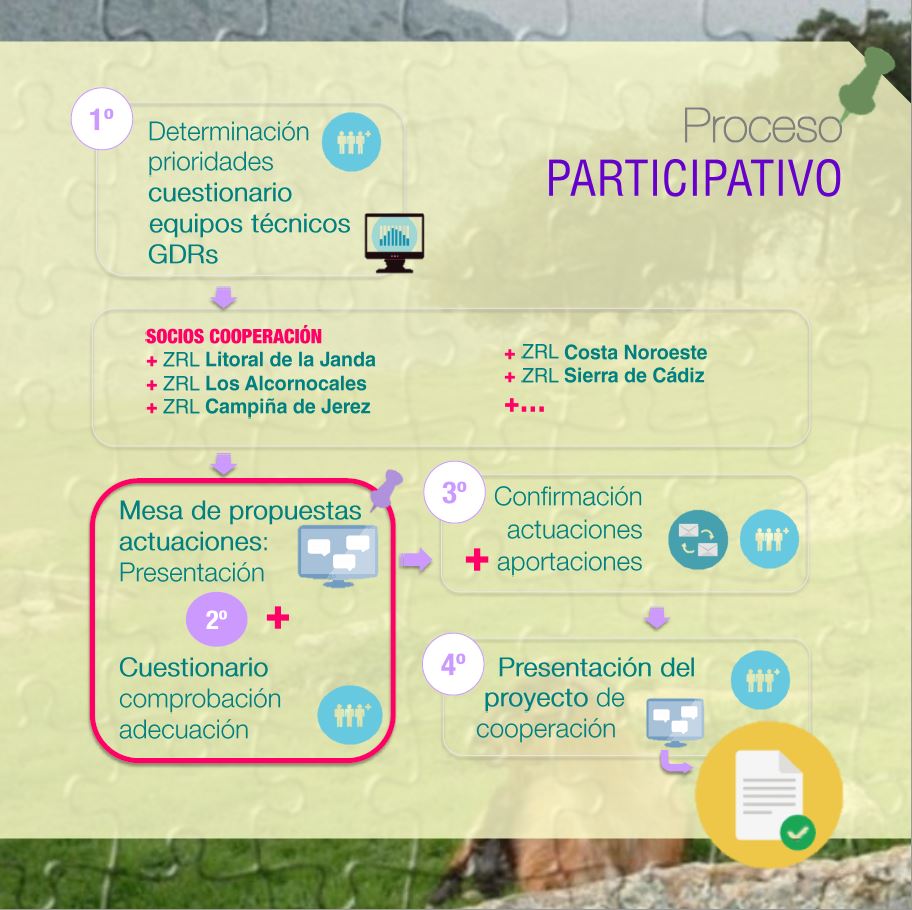 Proceso
PARTICIPATIVO

1º
Determinación prioridades cuestionario equipos técnicos GDRs

SOCIOS COOPERACIÓN
+ ZRL Litoral de la Janda
+ ZRL Los Alcornocales
+ ZRL Campiña de Jerez
+ ZRL Costa Noroeste
+ ZRL Sierra de Cádiz
+...

Mesa de propuestas actuaciones: Presentación
2º +
Cuestionario comprobación adecuación

3º
Confirmación actuaciones + aportaciones

4º
Presentación del proyecto de cooperación